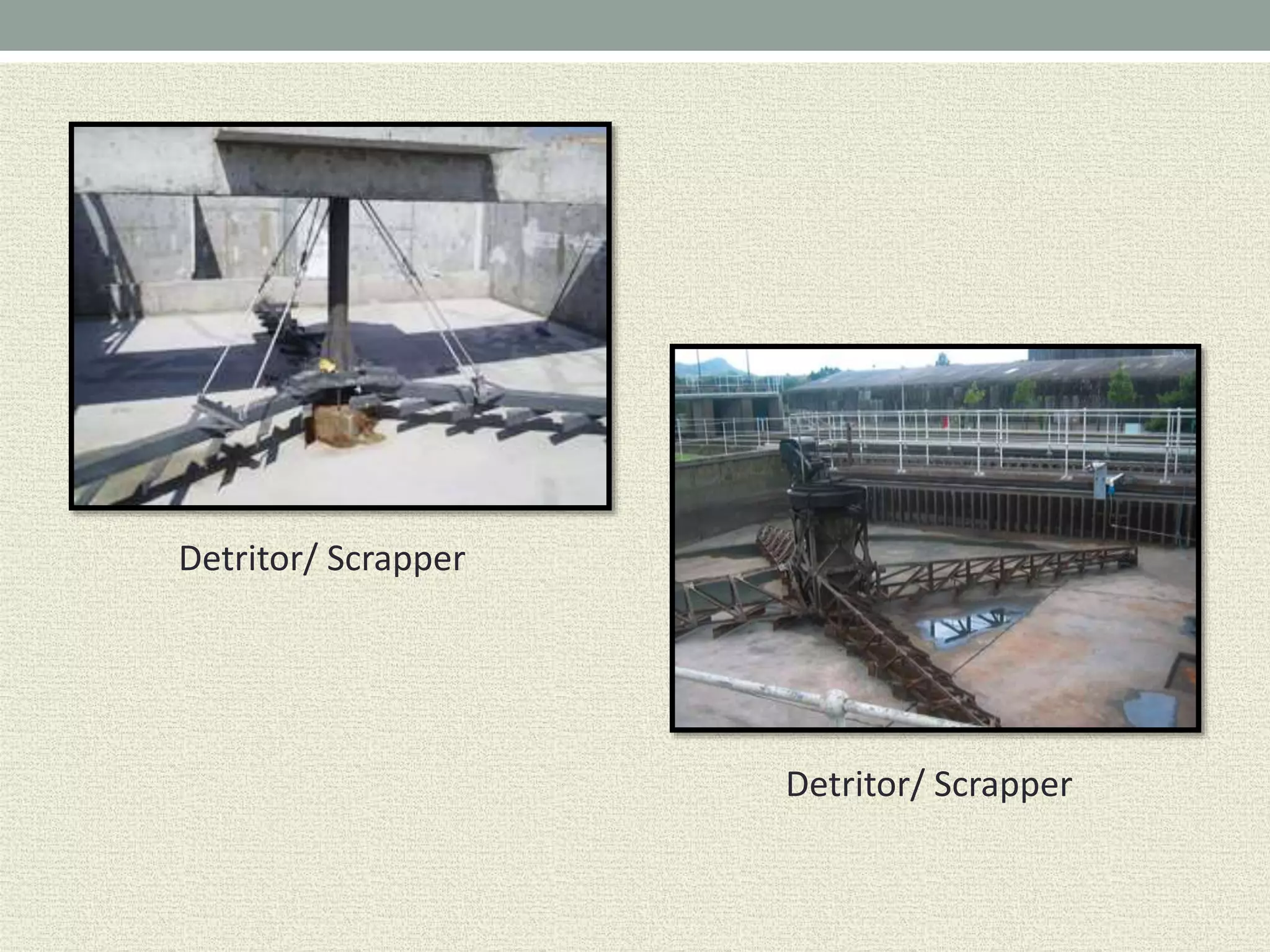 Detritor/ Scrapper

Detritor/ Scrapper